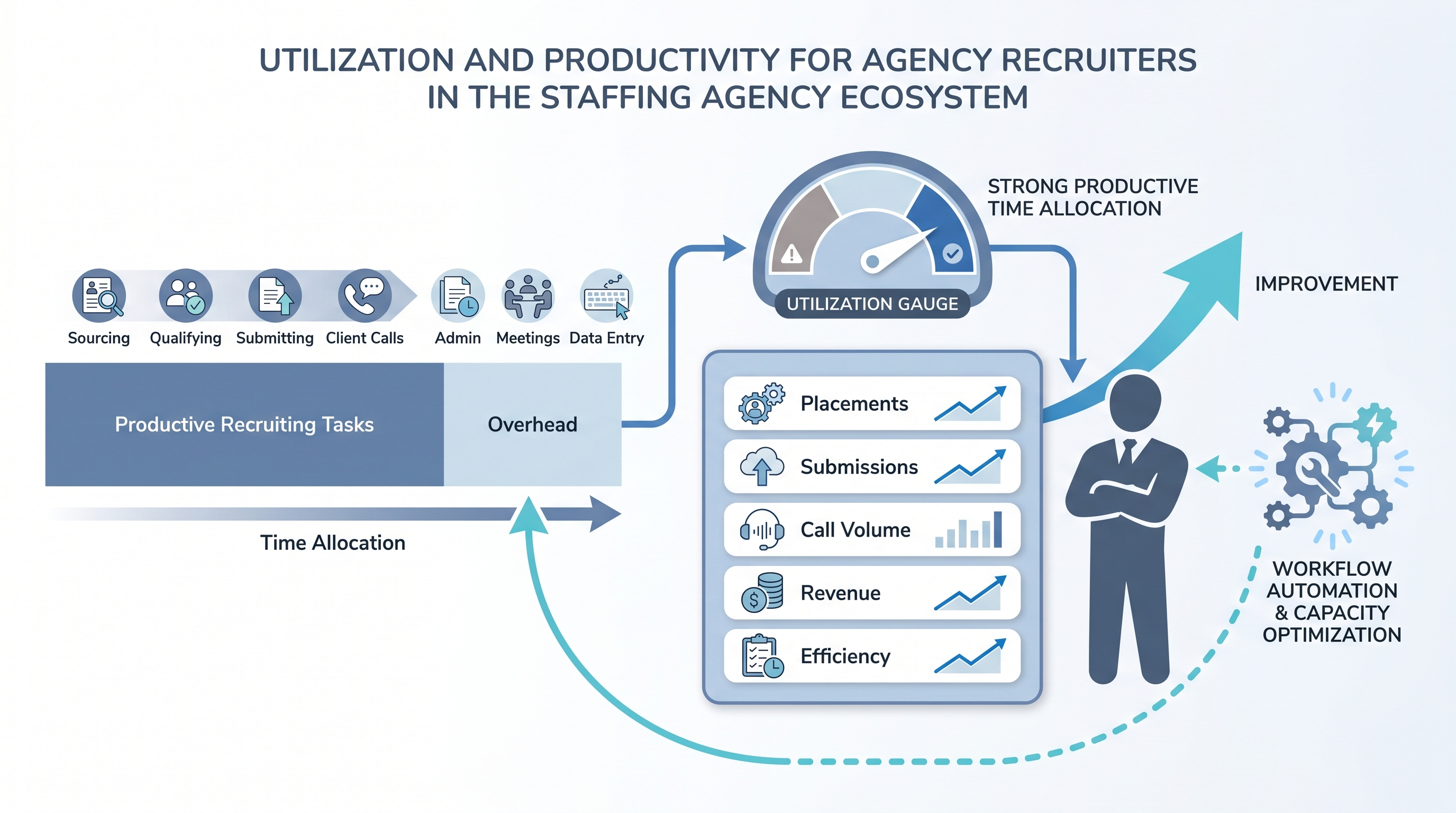 UTILIZATION AND PRODUCTIVITY FOR AGENCY RECRUITERS IN THE STAFFING AGENCY ECOSYSTEM

Sourcing
Qualifying
Submitting
Client Calls
Admin
Meetings
Data Entry

Productive Recruiting Tasks
Overhead

Time Allocation

UTILIZATION GAUGE

STRONG PRODUCTIVE TIME ALLOCATION

IMPROVEMENT

Placements
Submissions
Call Volume
Revenue
Efficiency

WORKFLOW AUTOMATION & CAPACITY OPTIMIZATION